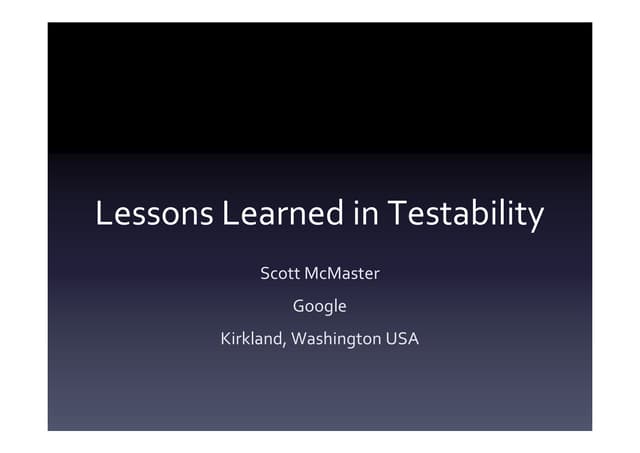 Lessons Learned in Testability

Scott McMaster

Google

Kirkland, Washington USA